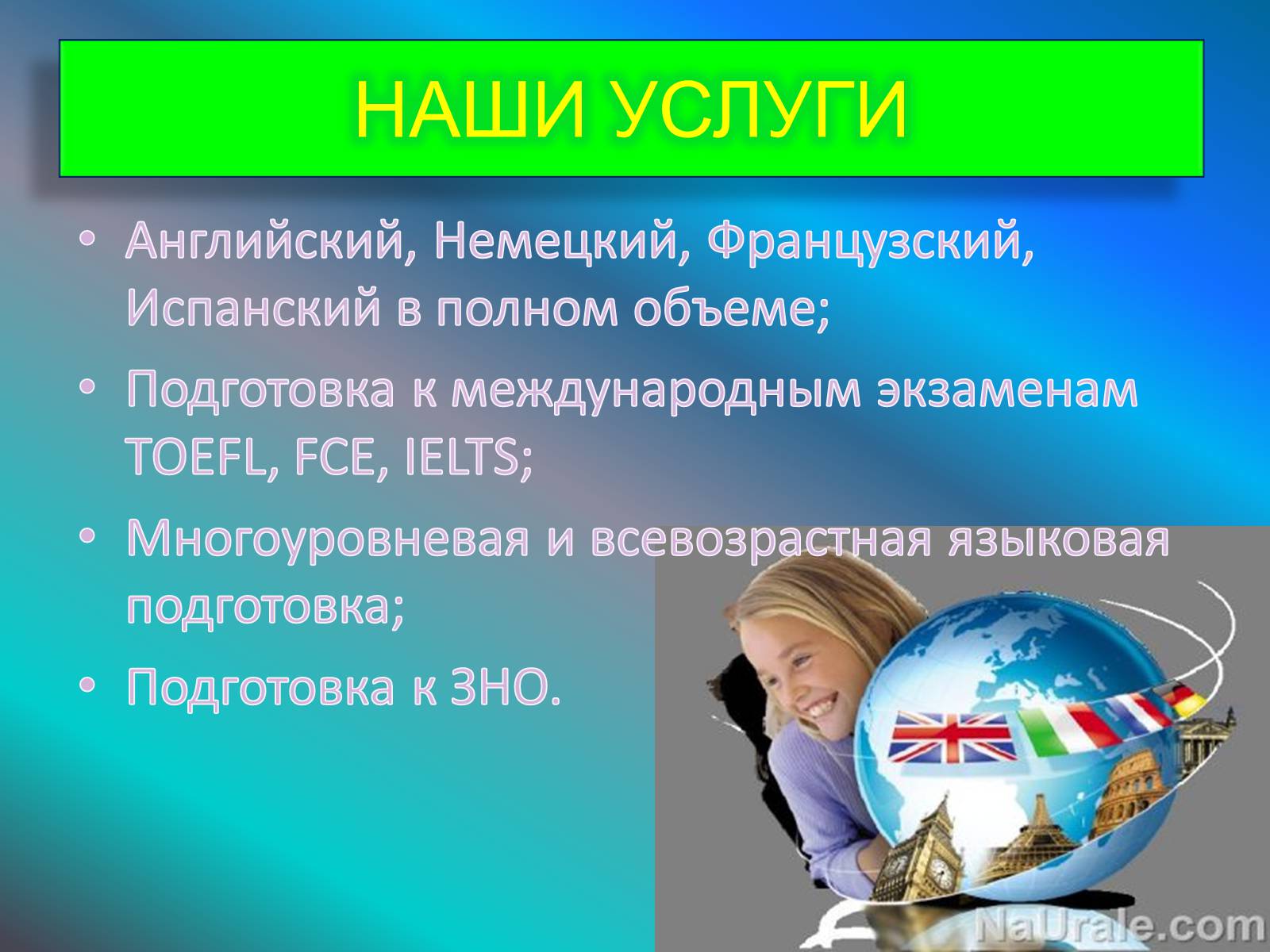 НАШИ УСЛУГИ

• Английский, Немецкий, Французский, Испанский в полном объеме;

• Подготовка к международным экзаменам TOEFL, FCE, IELTS;

• Многоуровневая и всевозрастная языковая подготовка;

• Подготовка к ЗНО.

NaUrale.com